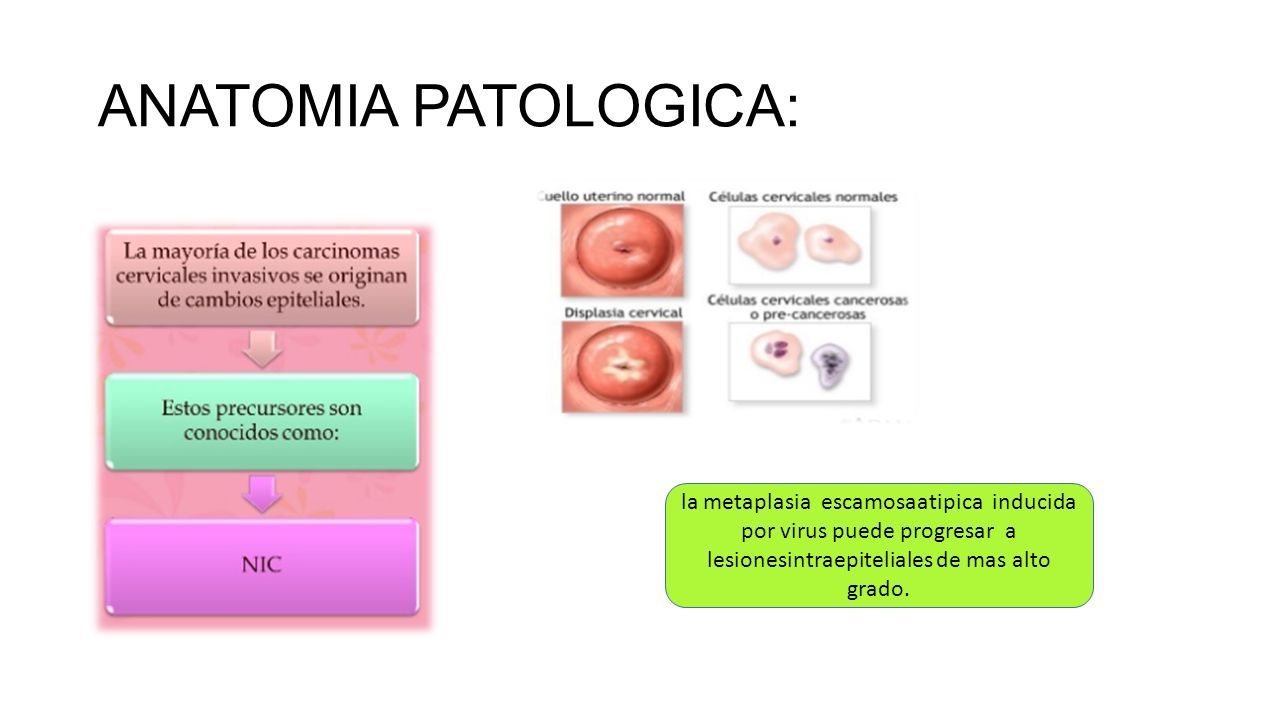 ANATOMIA PATOLOGICA:

La mayoría de los carcinomas cervicales invasivos se originan de cambios epiteliales.

Estos precursores son conocidos como:

NIC

Cuello uterino normal

Células cervicales normales

Displasia cervical

Células cervicales cancerosas o pre-cancerosas

la metaplasia escamosaatipica inducida por virus puede progresar a lesionesintraepiteliales de mas alto grado.